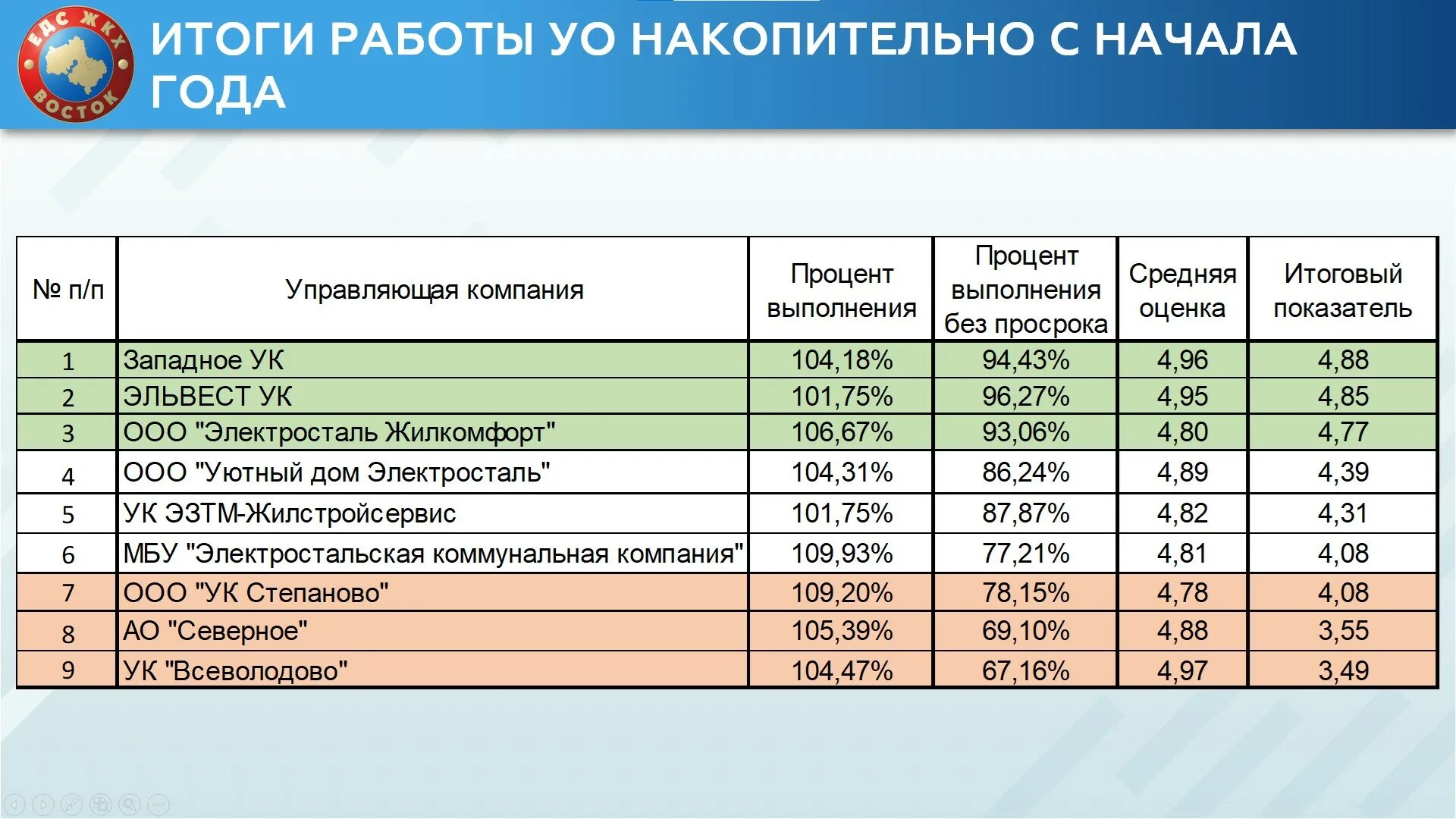 ЕДС ЖКХ ВОСТОК

ИТОГИ РАБОТЫ УО НАКОПИТЕЛЬНО С НАЧАЛА ГОДА

| № п/п | Управляющая компания | Процент выполнения | Процент выполнения без просрока | Средняя оценка | Итоговый показатель |
|---|---|---|---|---|---|
| 1 | Западное УК | 104,18% | 94,43% | 4,96 | 4,88 |
| 2 | ЭЛЬВЕСТ УК | 101,75% | 96,27% | 4,95 | 4,85 |
| 3 | ООО "Электросталь Жилкомфорт" | 106,67% | 93,06% | 4,80 | 4,77 |
| 4 | ООО "Уютный дом Электросталь" | 104,31% | 86,24% | 4,89 | 4,39 |
| 5 | УК ЭЗТМ-Жилстройсервис | 101,75% | 87,87% | 4,82 | 4,31 |
| 6 | МБУ "Электростальская коммунальная компания" | 109,93% | 77,21% | 4,81 | 4,08 |
| 7 | ООО "УК Степаново" | 109,20% | 78,15% | 4,78 | 4,08 |
| 8 | АО "Северное" | 105,39% | 69,10% | 4,88 | 3,55 |
| 9 | УК "Всеволодово" | 104,47% | 67,16% | 4,97 | 3,49 |